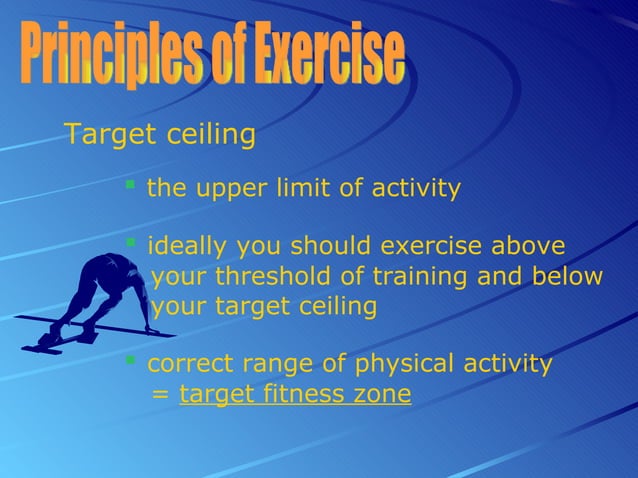 Principles of Exercise

Target ceiling

▪ the upper limit of activity

▪ ideally you should exercise above your threshold of training and below your target ceiling

▪ correct range of physical activity = target fitness zone